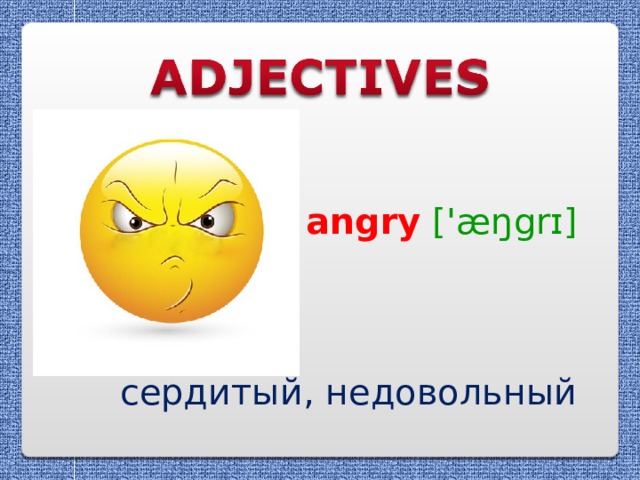 ADJECTIVES

angry ['æŋgrɪ]

сердитый, недовольный